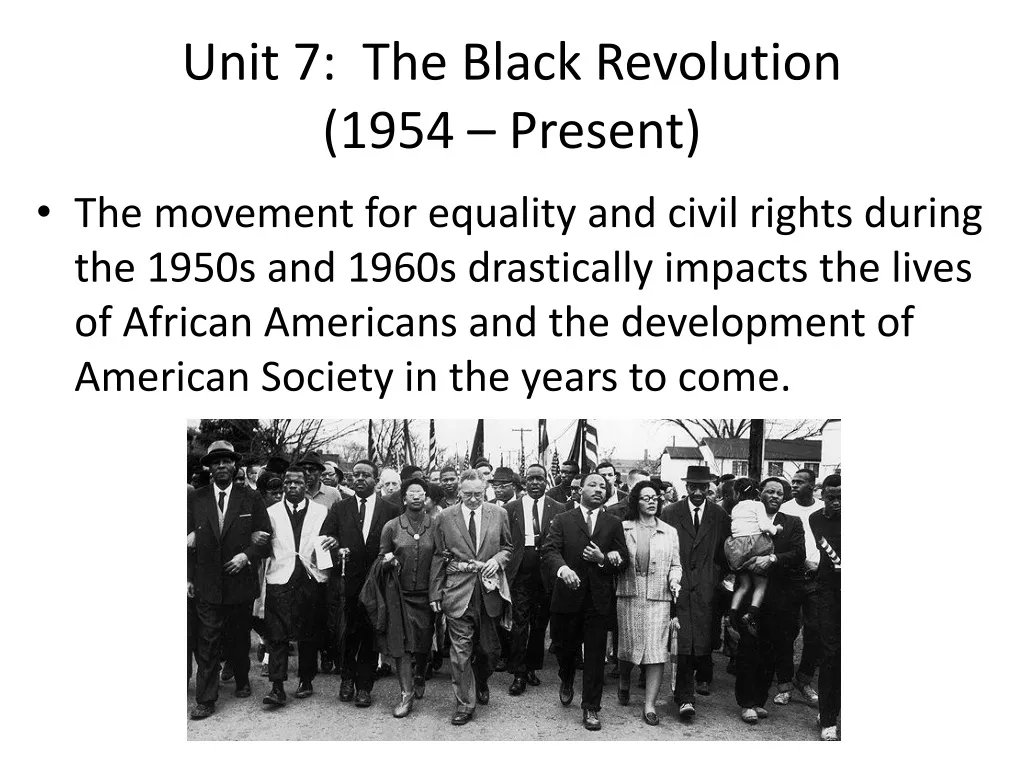 Unit 7: The Black Revolution
(1954 – Present)

• The movement for equality and civil rights during the 1950s and 1960s drastically impacts the lives of African Americans and the development of American Society in the years to come.